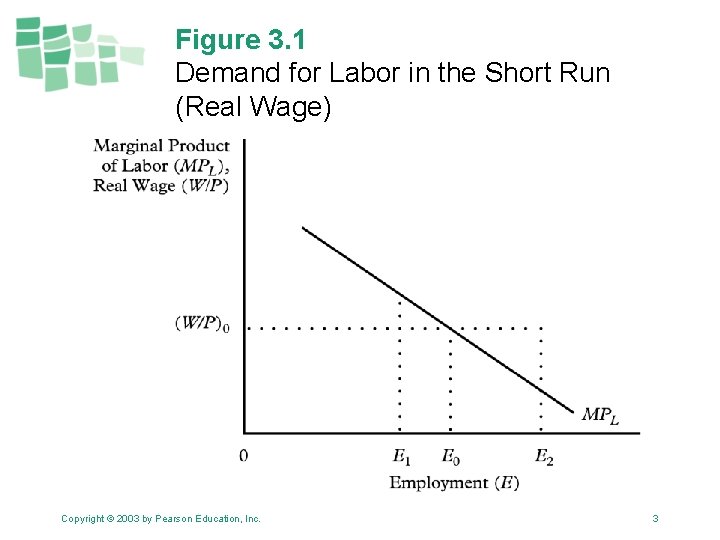 Figure 3.1
Demand for Labor in the Short Run (Real Wage)

Marginal Product of Labor ($MP_L$), Real Wage ($W/P$)

$(W/P)_0$

$MP_L$

0

$E_1$ $E_0$ $E_2$

Employment ($E$)

Copyright © 2003 by Pearson Education, Inc.

3